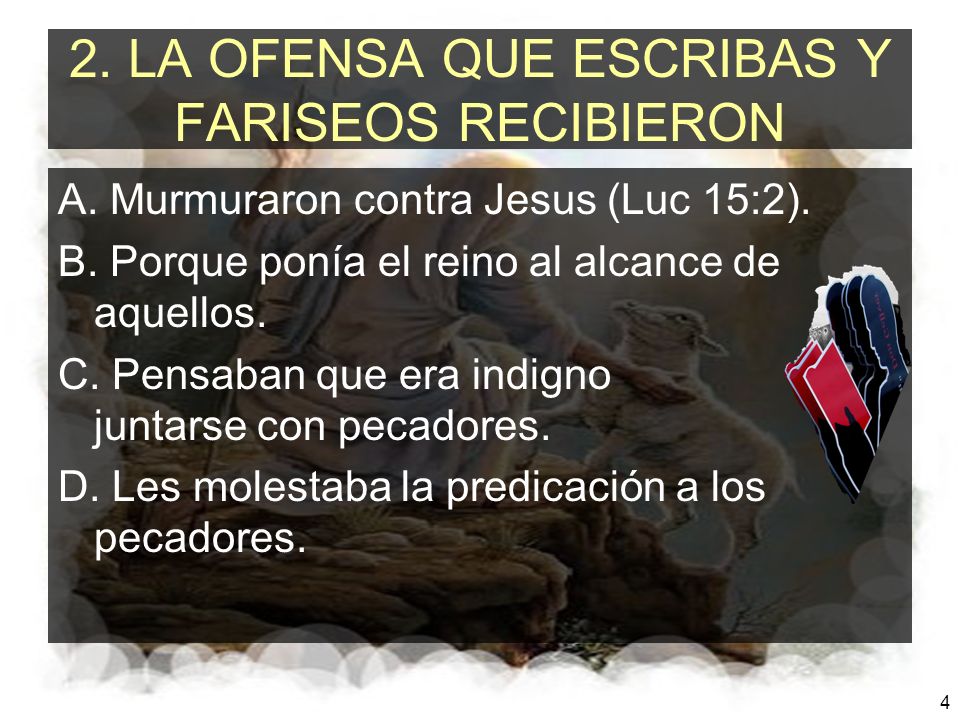 2. LA OFENSA QUE ESCRIBAS Y FARISEOS RECIBIERON

A. Murmuraron contra Jesus (Luc 15:2).

B. Porque ponía el reino al alcance de aquellos.

C. Pensaban que era indigno juntarse con pecadores.

D. Les molestaba la predicación a los pecadores.

4